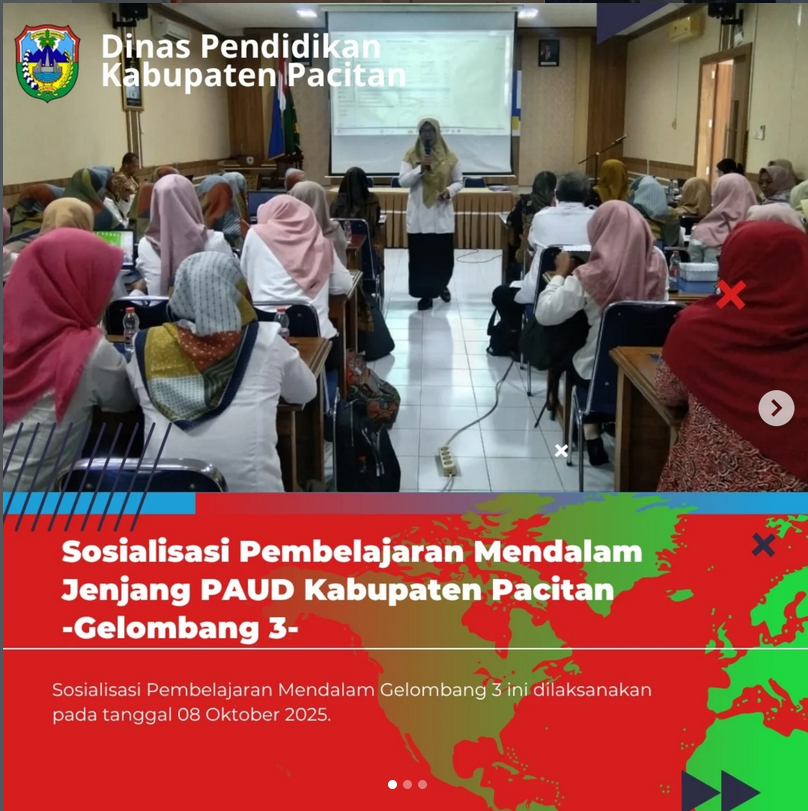 Dinas Pendidikan
Kabupaten Pacitan

Sosialisasi Pembelajaran Mendalam Jenjang PAUD Kabupaten Pacitan -Gelombang 3-

Sosialisasi Pembelajaran Mendalam Gelombang 3 ini dilaksanakan pada tanggal 08 Oktober 2025.